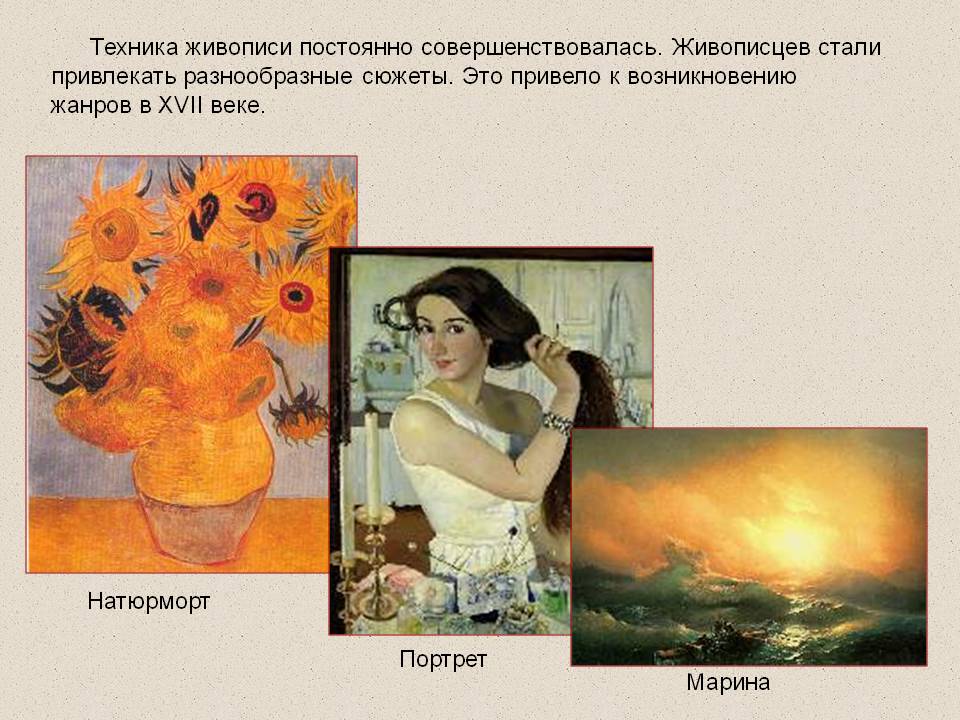 Техника живописи постоянно совершенствовалась. Живописцев стали привлекать разнообразные сюжеты. Это привело к возникновению жанров в XVII веке.

Натюрморт

Портрет

Марина